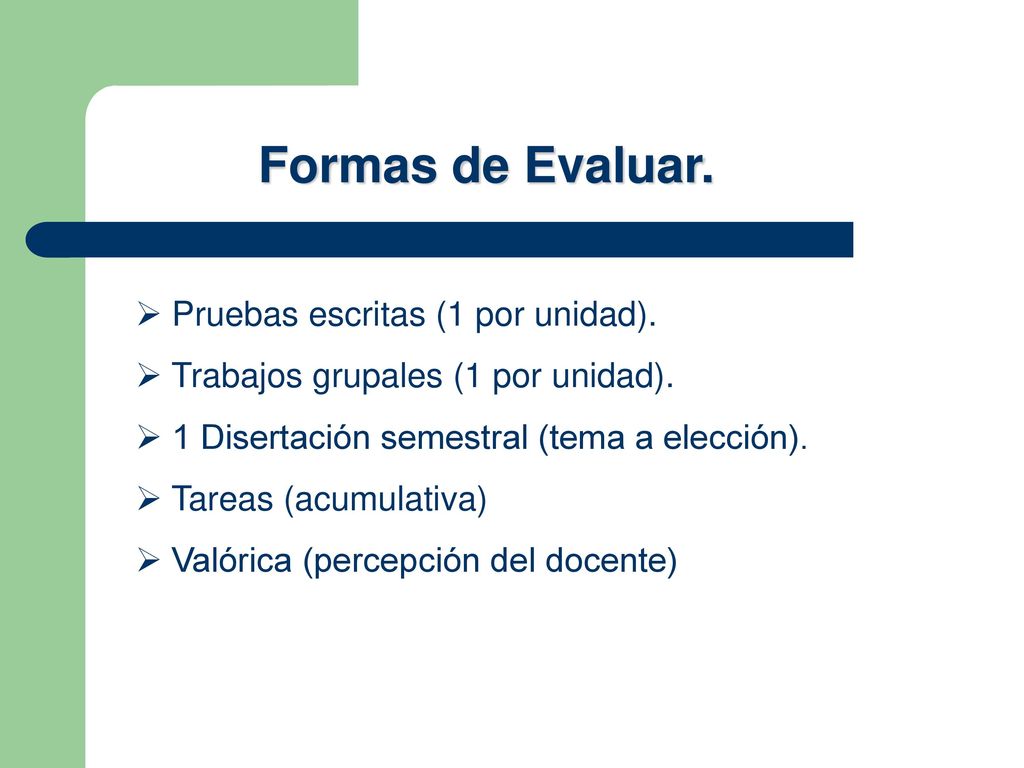 Formas de Evaluar.

➢ Pruebas escritas (1 por unidad).
➢ Trabajos grupales (1 por unidad).
➢ 1 Disertación semestral (tema a elección).
➢ Tareas (acumulativa)
➢ Valórica (percepción del docente)